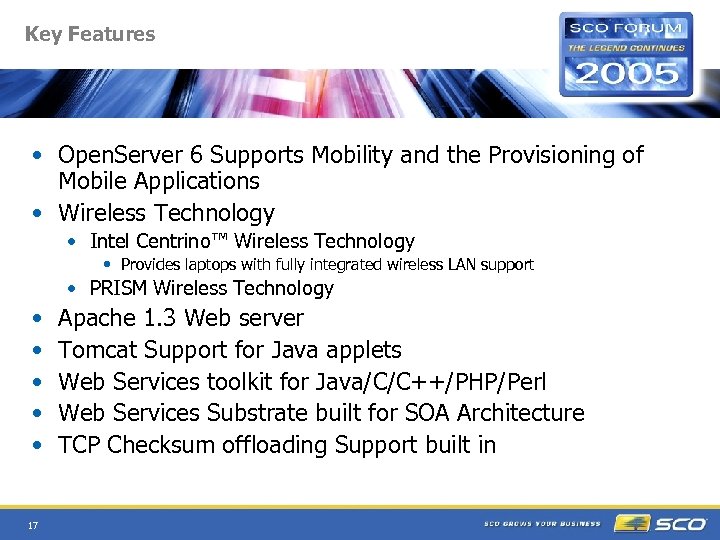 Key Features

SCO FORUM
THE LEGEND CONTINUES
2005

• OpenServer 6 Supports Mobility and the Provisioning of Mobile Applications
• Wireless Technology
  • Intel Centrino™ Wireless Technology
    • Provides laptops with fully integrated wireless LAN support
  • PRISM Wireless Technology
• Apache 1.3 Web server
• Tomcat Support for Java applets
• Web Services toolkit for Java/C/C++/PHP/Perl
• Web Services Substrate built for SOA Architecture
• TCP Checksum offloading Support built in

17

SCO GROWS YOUR BUSINESS
SCO